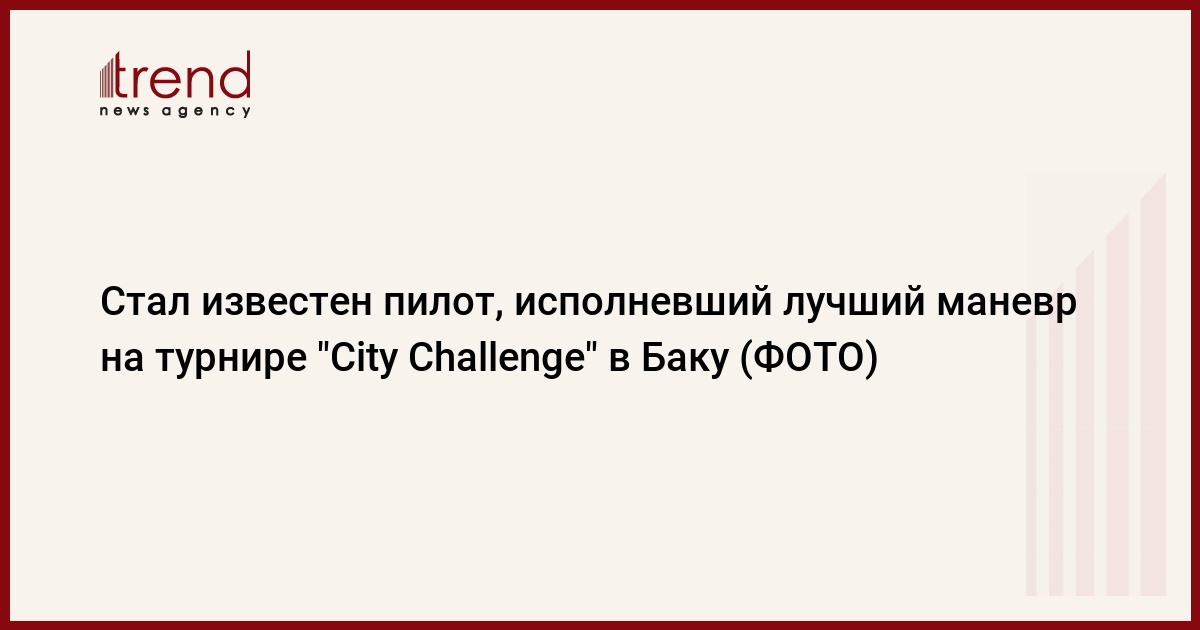 trend
news agency

Стал известен пилот, исполневший лучший маневр на турнире "City Challenge" в Баку (ФОТО)